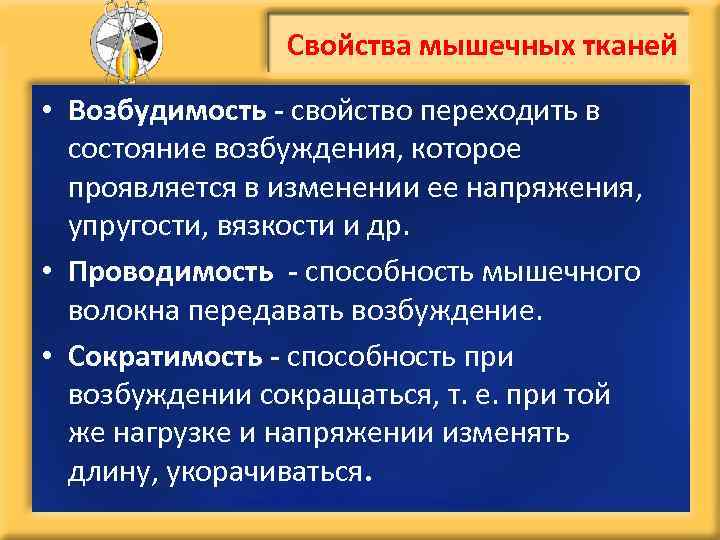 Свойства мышечных тканей

• Возбудимость - свойство переходить в состояние возбуждения, которое проявляется в изменении ее напряжения, упругости, вязкости и др.

• Проводимость - способность мышечного волокна передавать возбуждение.

• Сократимость - способность при возбуждении сокращаться, т. е. при той же нагрузке и напряжении изменять длину, укорачиваться.